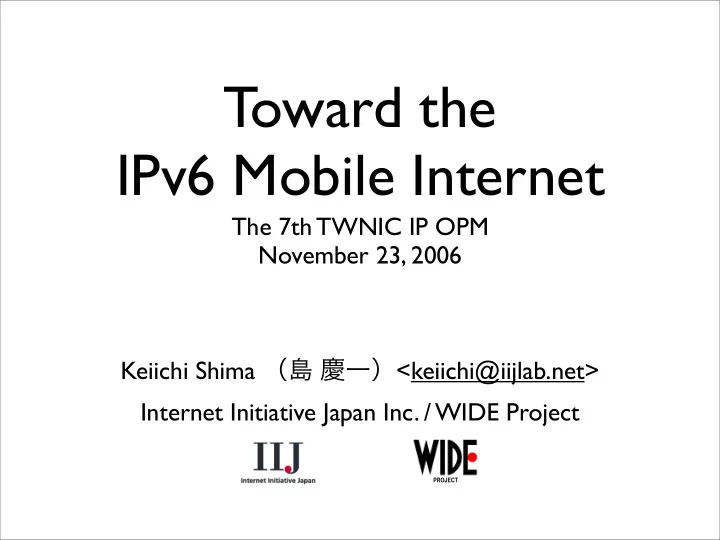 Toward the
IPv6 Mobile Internet

The 7th TWNIC IP OPM
November 23, 2006

Keiichi Shima （島 慶一）<keiichi@iijlab.net>

Internet Initiative Japan Inc. / WIDE Project

IIJ
Internet Initiative Japan

WIDE
PROJECT